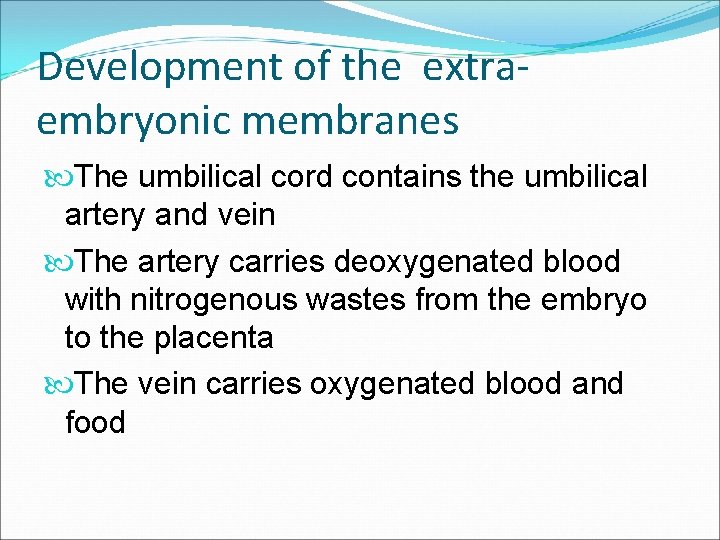 Development of the extra-embryonic membranes

The umbilical cord contains the umbilical artery and vein

The artery carries deoxygenated blood with nitrogenous wastes from the embryo to the placenta

The vein carries oxygenated blood and food